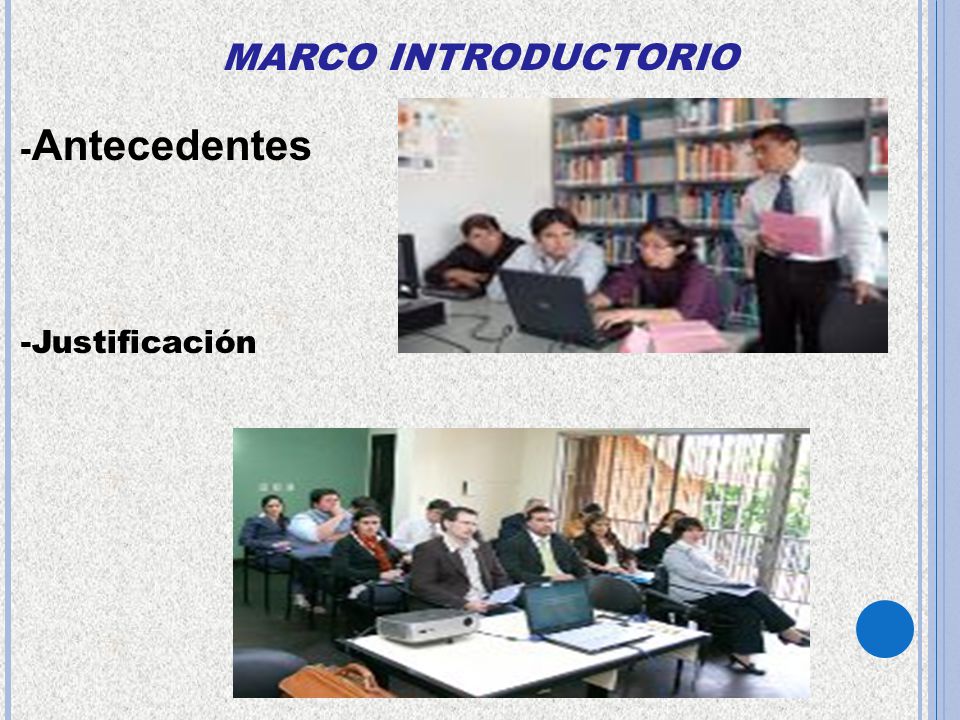 MARCO INTRODUCTORIO

-Antecedentes

-Justificación